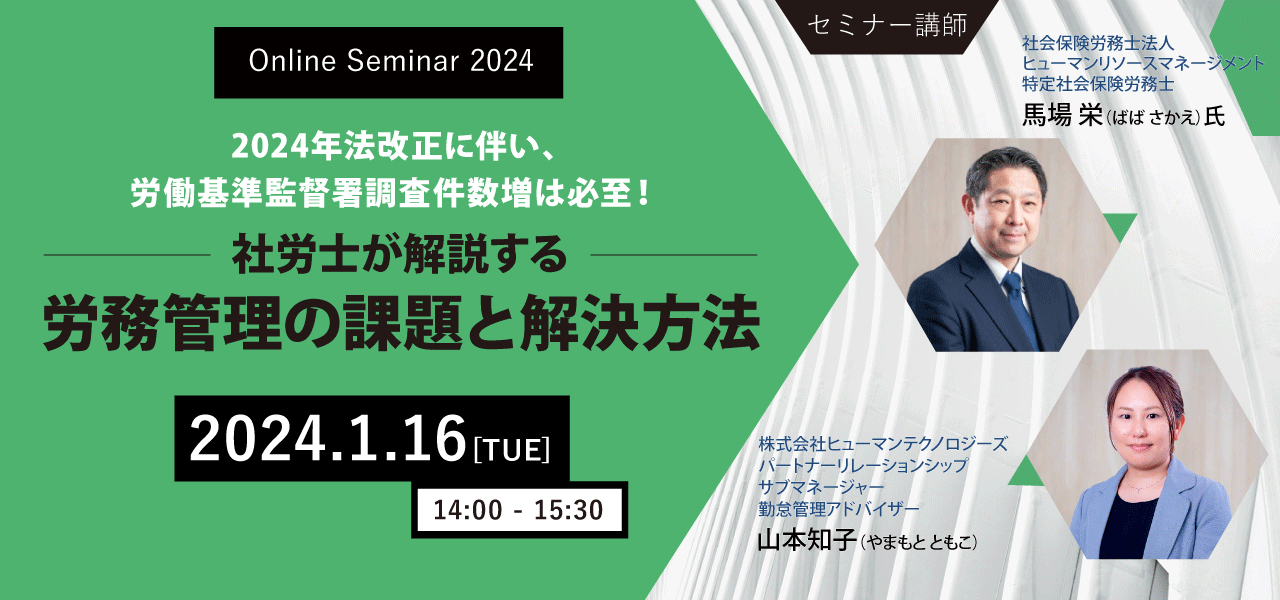 Online Seminar 2024

2024年法改正に伴い、
労働基準監督署調査件数増は必至！

社労士が解説する
労務管理の課題と解決方法

2024.1.16[TUE]

14:00 - 15:30

セミナー講師

社会保険労務士法人
ヒューマンリソースマネージメント
特定社会保険労務士
馬場 栄(ばば さかえ)氏

株式会社ヒューマンテクノロジーズ
パートナーリレーションシップ
サブマネージャー
勤怠管理アドバイザー
山本知子(やまもと ともこ)